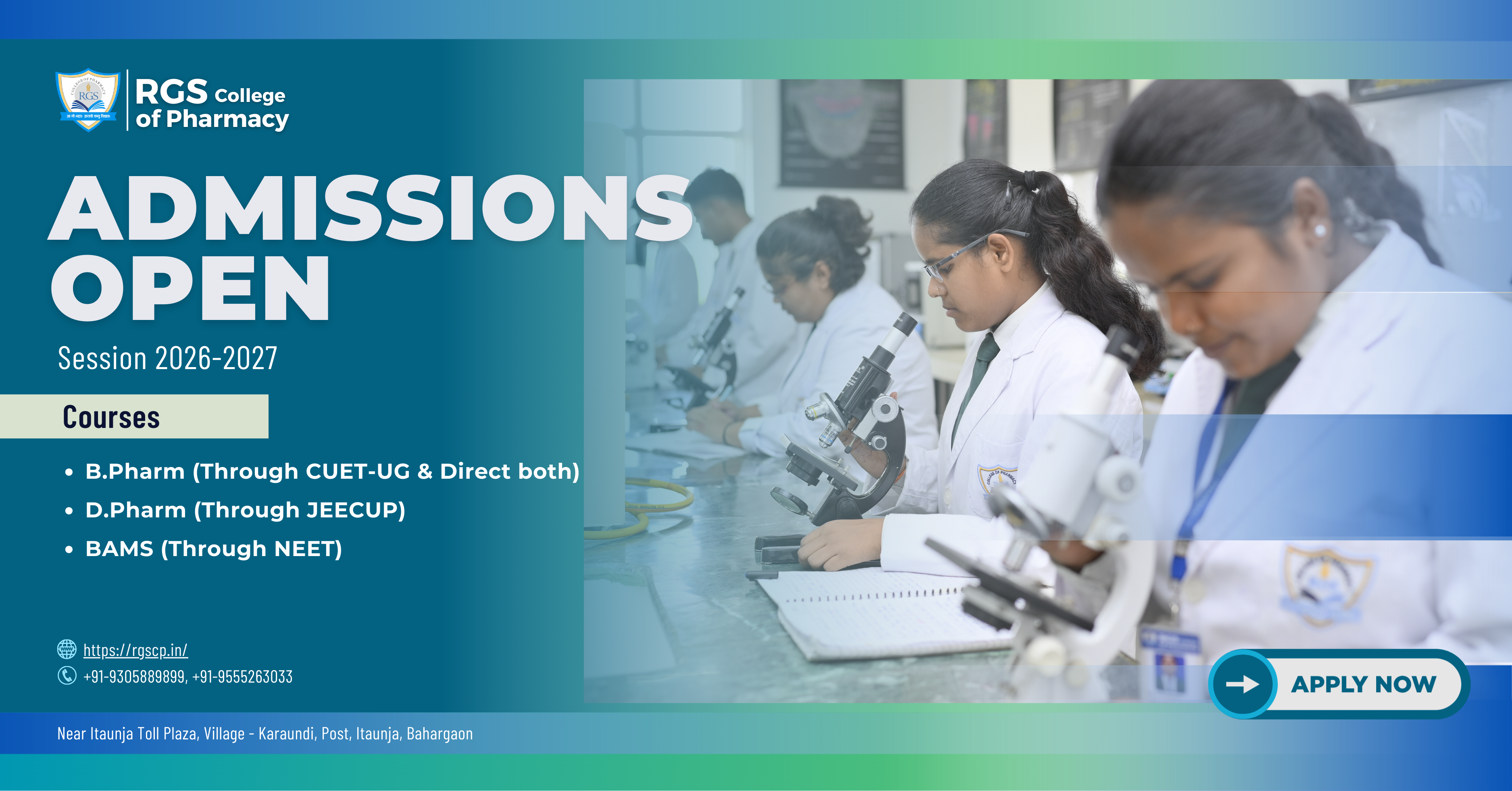 RGS College of Pharmacy

ADMISSIONS OPEN

Session 2026-2027

Courses

• B.Pharm (Through CUET-UG & Direct both)
• D.Pharm (Through JEECUP)
• BAMS (Through NEET)

https://rgscp.in/
+91-9305889899, +91-9555263033

APPLY NOW

Near Itaunja Toll Plaza, Village - Karaundi, Post, Itaunja, Bahargaon